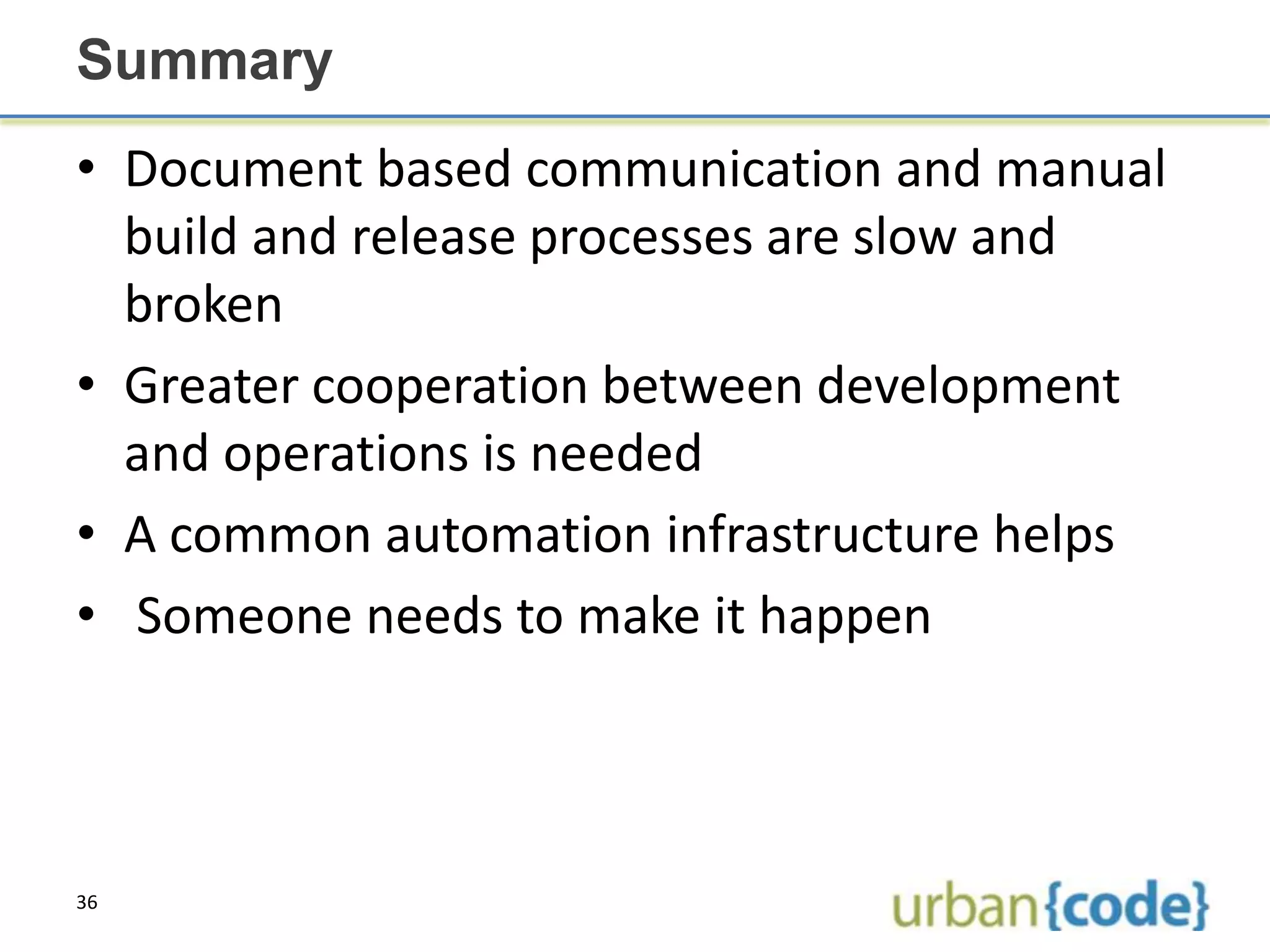 Summary

• Document based communication and manual build and release processes are slow and broken

• Greater cooperation between development and operations is needed

• A common automation infrastructure helps

• Someone needs to make it happen

36

urban{code}